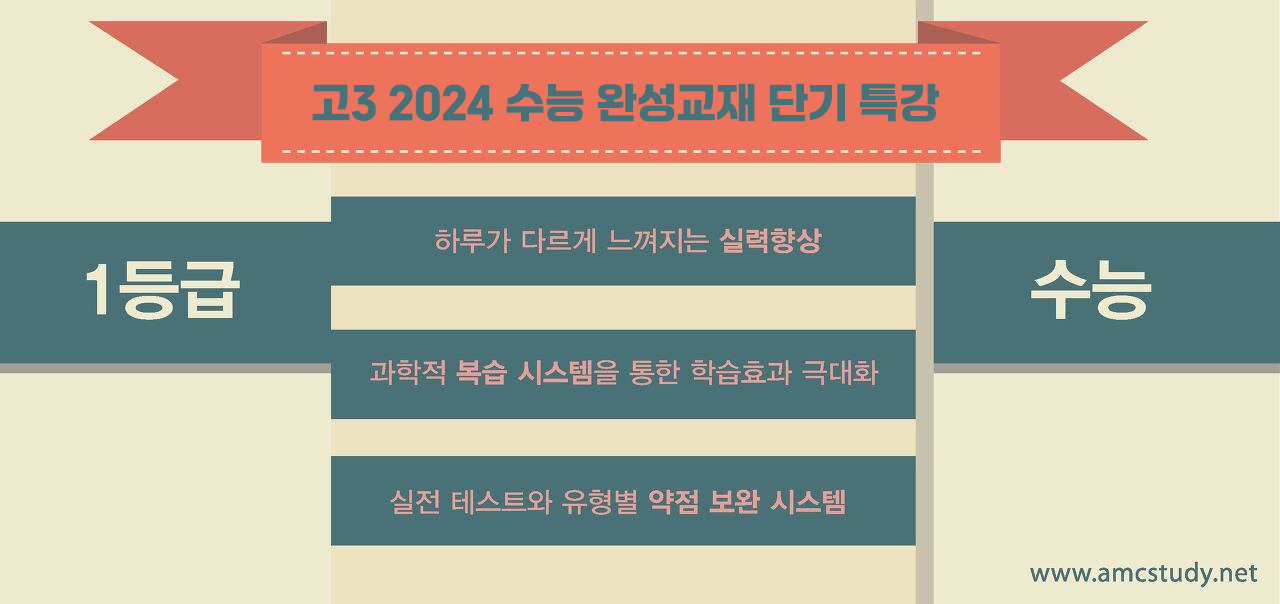 고3 2024 수능 완성교재 단기 특강

1등급

하루가 다르게 느껴지는 실력향상

과학적 복습 시스템을 통한 학습효과 극대화

실전 테스트와 유형별 약점 보완 시스템

수능

www.amcstudy.net